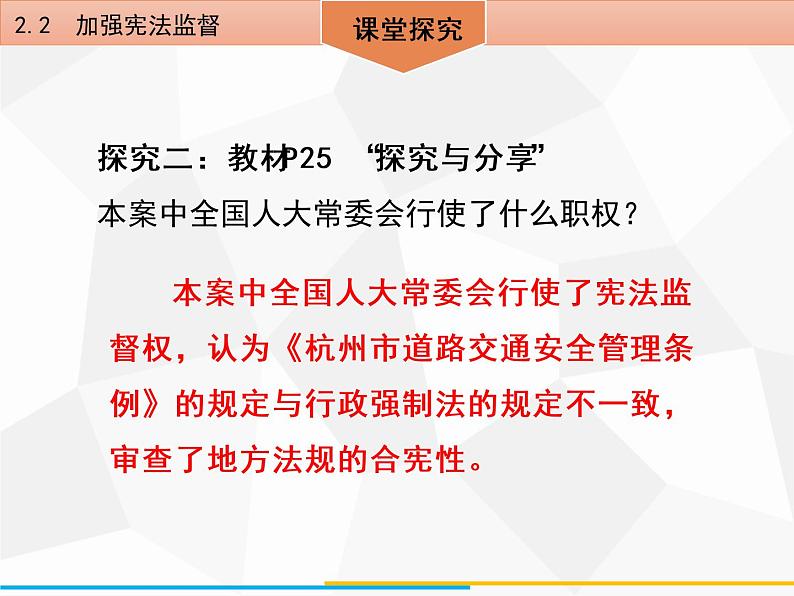 2.2　加强宪法监督

课堂探究

探究二：教材P25 “探究与分享”

本案中全国人大常委会行使了什么职权？

本案中全国人大常委会行使了宪法监督权，认为《杭州市道路交通安全管理条例》的规定与行政强制法的规定不一致，审查了地方法规的合宪性。